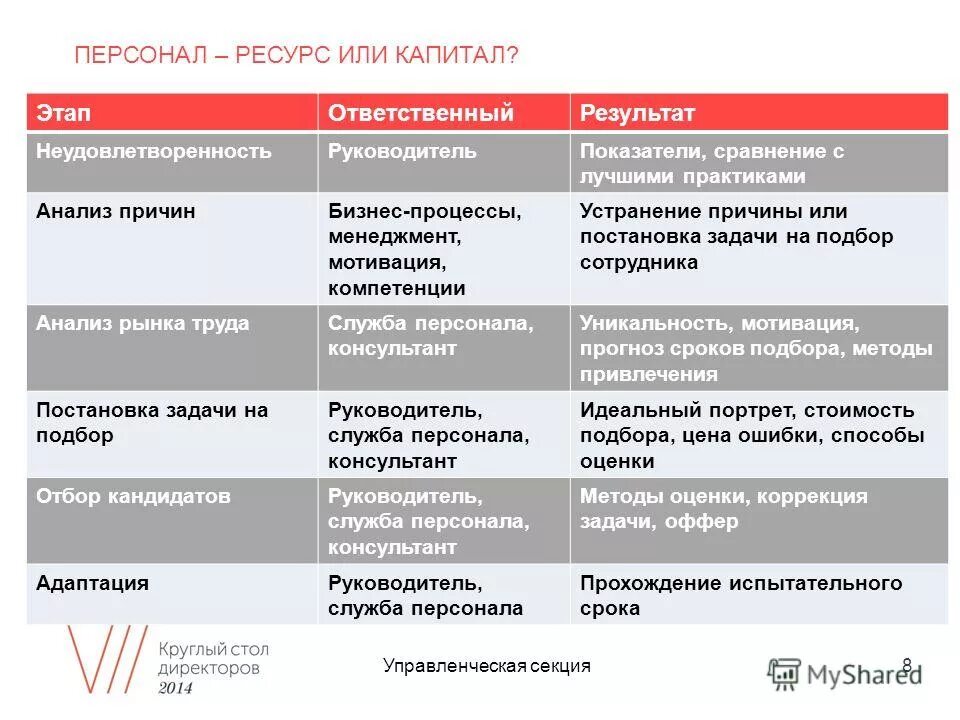 ПЕРСОНАЛ – РЕСУРС ИЛИ КАПИТАЛ?

| Этап | Ответственный | Результат |
|---|---|---|
| Неудовлетворенность | Руководитель | Показатели, сравнение с лучшими практиками |
| Анализ причин | Бизнес-процессы, менеджмент, мотивация, компетенции | Устранение причины или постановка задачи на подбор сотрудника |
| Анализ рынка труда | Служба персонала, консультант | Уникальность, мотивация, прогноз сроков подбора, методы привлечения |
| Постановка задачи на подбор | Руководитель, служба персонала, консультант | Идеальный портрет, стоимость подбора, цена ошибки, способы оценки |
| Отбор кандидатов | Руководитель, служба персонала, консультант | Методы оценки, коррекция задачи, оффер |
| Адаптация | Руководитель, служба персонала | Прохождение испытательного срока |

Круглый стол директоров 2014

Управленческая секция

8

MyShared